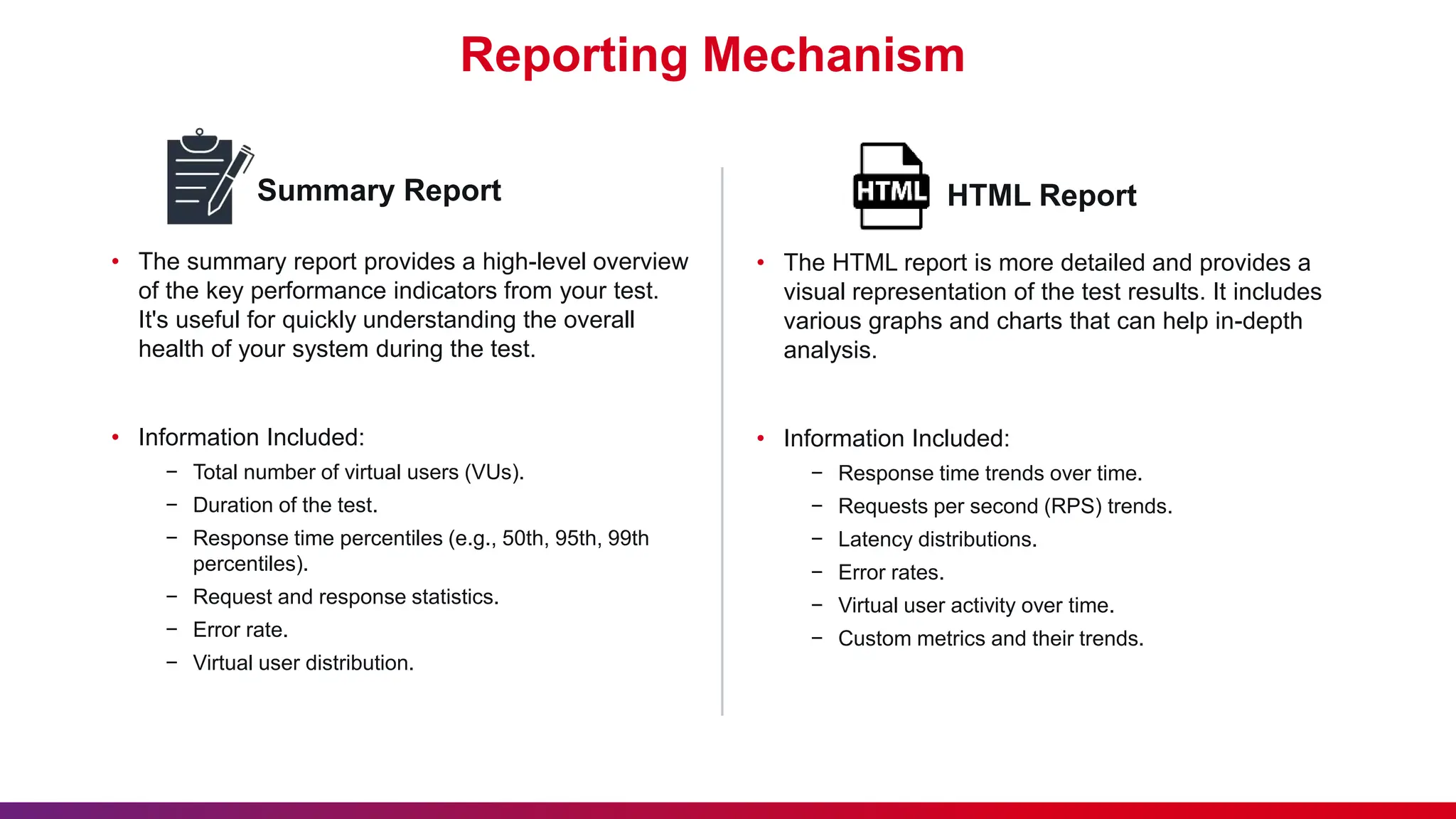 Reporting Mechanism

Summary Report

• The summary report provides a high-level overview of the key performance indicators from your test. It's useful for quickly understanding the overall health of your system during the test.

• Information Included:
 – Total number of virtual users (VUs).
 – Duration of the test.
 – Response time percentiles (e.g., 50th, 95th, 99th percentiles).
 – Request and response statistics.
 – Error rate.
 – Virtual user distribution.

HTML

HTML Report

• The HTML report is more detailed and provides a visual representation of the test results. It includes various graphs and charts that can help in-depth analysis.

• Information Included:
 – Response time trends over time.
 – Requests per second (RPS) trends.
 – Latency distributions.
 – Error rates.
 – Virtual user activity over time.
 – Custom metrics and their trends.